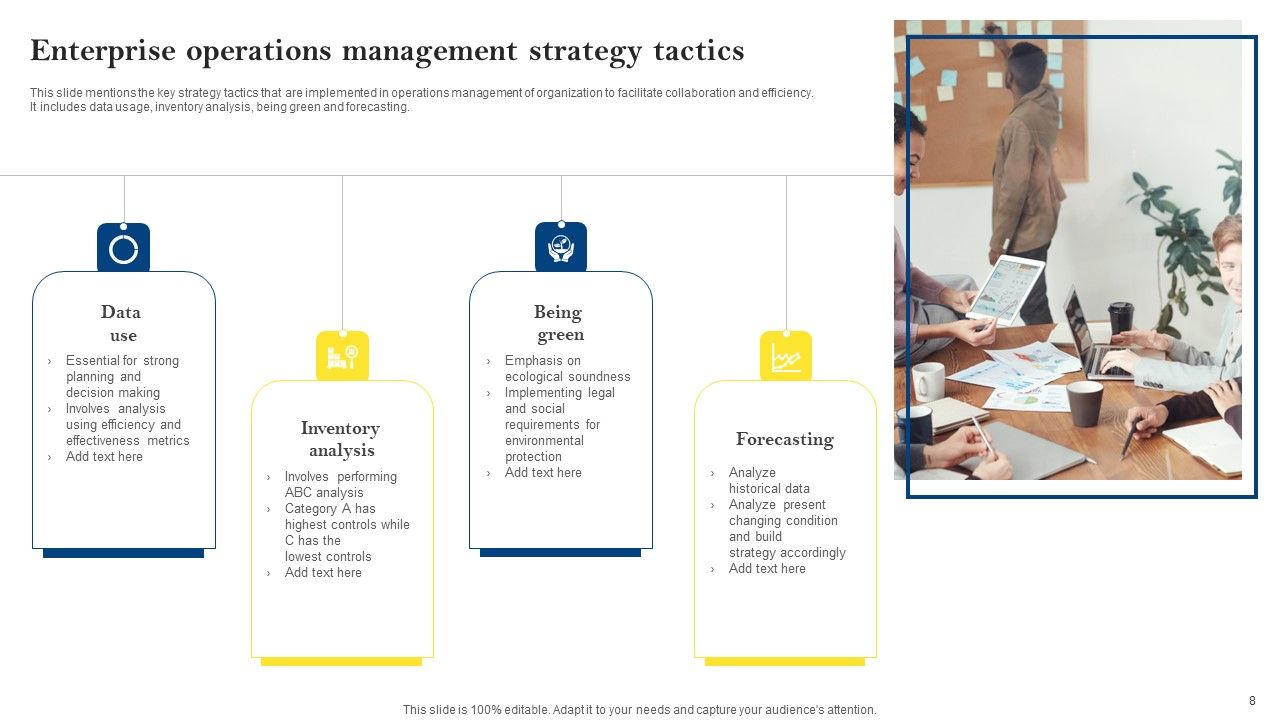 Enterprise operations management strategy tactics

This slide mentions the key strategy tactics that are implemented in operations management of organization to facilitate collaboration and efficiency. It includes data usage, inventory analysis, being green and forecasting.

Data use

› Essential for strong planning and decision making
› Involves analysis using efficiency and effectiveness metrics
› Add text here

Inventory analysis

› Involves performing ABC analysis
› Category A has highest controls while C has the lowest controls
› Add text here

Being green

› Emphasis on ecological soundness
› Implementing legal and social requirements for environmental protection
› Add text here

Forecasting

› Analyze historical data
› Analyze present changing condition and build strategy accordingly
› Add text here

This slide is 100% editable. Adapt it to your needs and capture your audience's attention.

8